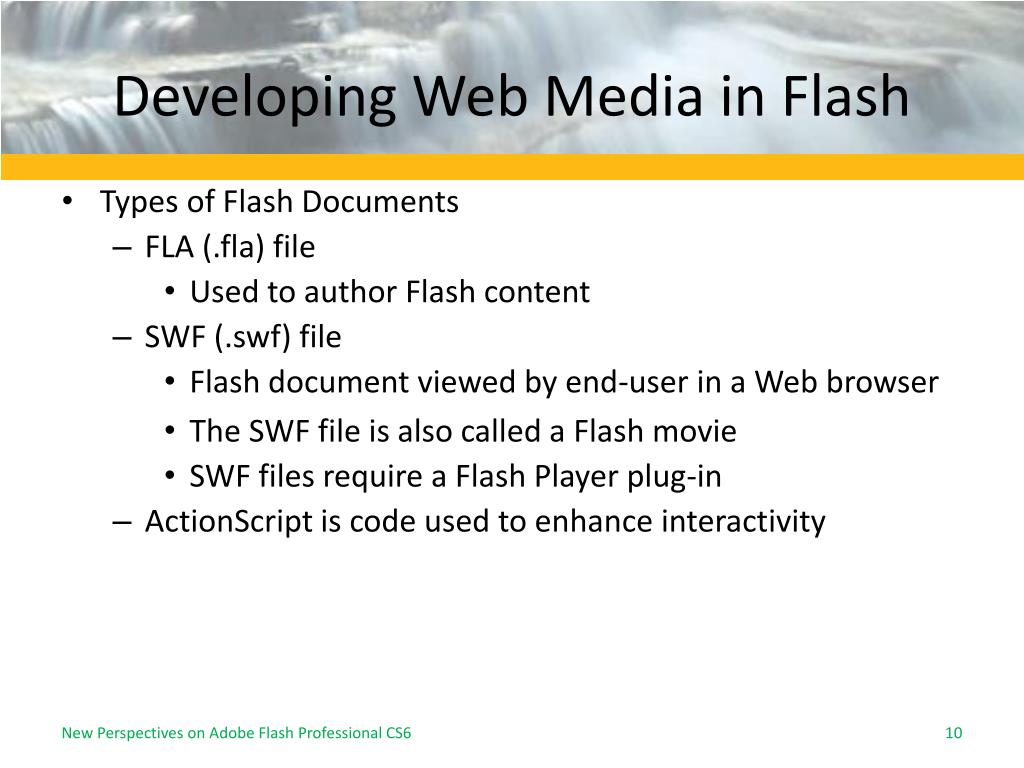 Developing Web Media in Flash

• Types of Flash Documents
– FLA (.fla) file
• Used to author Flash content
– SWF (.swf) file
• Flash document viewed by end-user in a Web browser
• The SWF file is also called a Flash movie
• SWF files require a Flash Player plug-in
– ActionScript is code used to enhance interactivity

New Perspectives on Adobe Flash Professional CS6

10